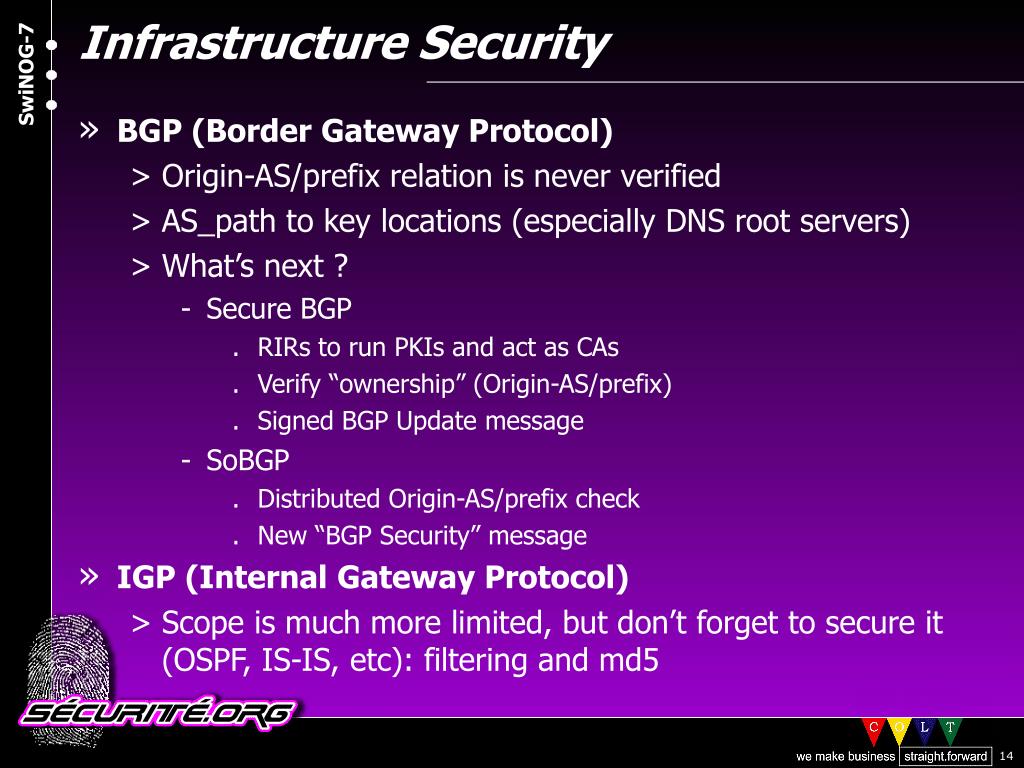 SwiNOG-7

Infrastructure Security

» BGP (Border Gateway Protocol)
> Origin-AS/prefix relation is never verified
> AS_path to key locations (especially DNS root servers)
> What's next ?
- Secure BGP
. RIRs to run PKIs and act as CAs
. Verify "ownership" (Origin-AS/prefix)
. Signed BGP Update message
- SoBGP
. Distributed Origin-AS/prefix check
. New "BGP Security" message

» IGP (Internal Gateway Protocol)
> Scope is much more limited, but don't forget to secure it (OSPF, IS-IS, etc): filtering and md5

SÉCURITÉ.ORG

C O L T

we make business straight.forward 14